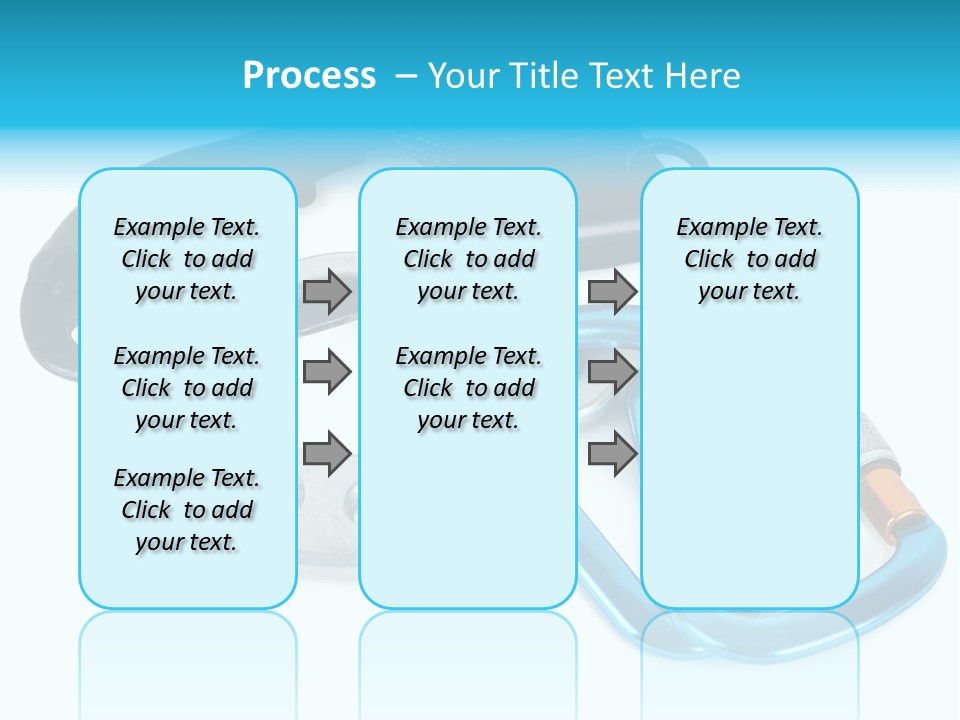 Process – Your Title Text Here

Example Text. Click to add your text.

Example Text. Click to add your text.

Example Text. Click to add your text.

Example Text. Click to add your text.

Example Text. Click to add your text.

Example Text. Click to add your text.